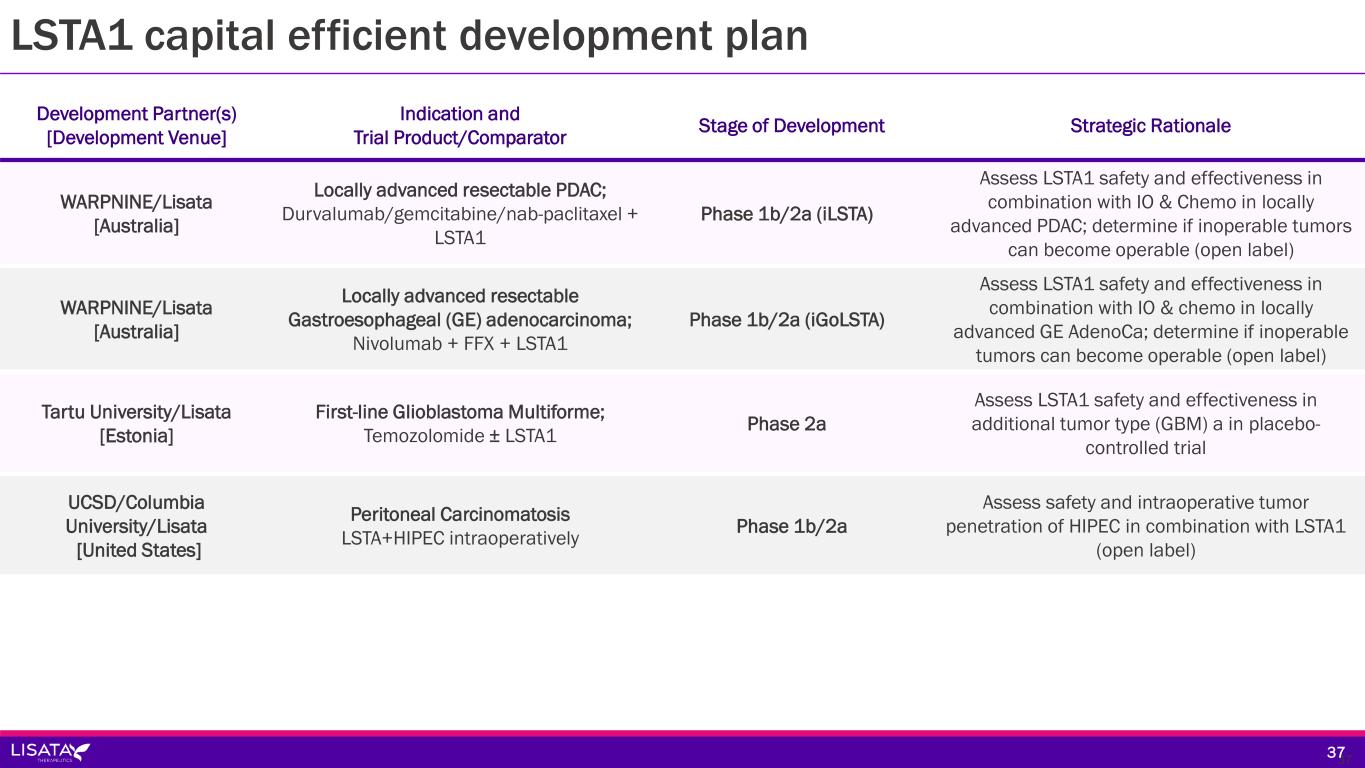 LSTA1 capital efficient development plan

| Development Partner(s) [Development Venue] | Indication and Trial Product/Comparator | Stage of Development | Strategic Rationale |
|---|---|---|---|
| WARPNINE/Lisata [Australia] | Locally advanced resectable PDAC; Durvalumab/gemcitabine/nab-paclitaxel + LSTA1 | Phase 1b/2a (iLSTA) | Assess LSTA1 safety and effectiveness in combination with IO & Chemo in locally advanced PDAC; determine if inoperable tumors can become operable (open label) |
| WARPNINE/Lisata [Australia] | Locally advanced resectable Gastroesophageal (GE) adenocarcinoma; Nivolumab + FFX + LSTA1 | Phase 1b/2a (iGoLSTA) | Assess LSTA1 safety and effectiveness in combination with IO & chemo in locally advanced GE AdenoCa; determine if inoperable tumors can become operable (open label) |
| Tartu University/Lisata [Estonia] | First-line Glioblastoma Multiforme; Temozolomide ± LSTA1 | Phase 2a | Assess LSTA1 safety and effectiveness in additional tumor type (GBM) a in placebo-controlled trial |
| UCSD/Columbia University/Lisata [United States] | Peritoneal Carcinomatosis LSTA+HIPEC intraoperatively | Phase 1b/2a | Assess safety and intraoperative tumor penetration of HIPEC in combination with LSTA1 (open label) |

LISATA THERAPEUTICS

37